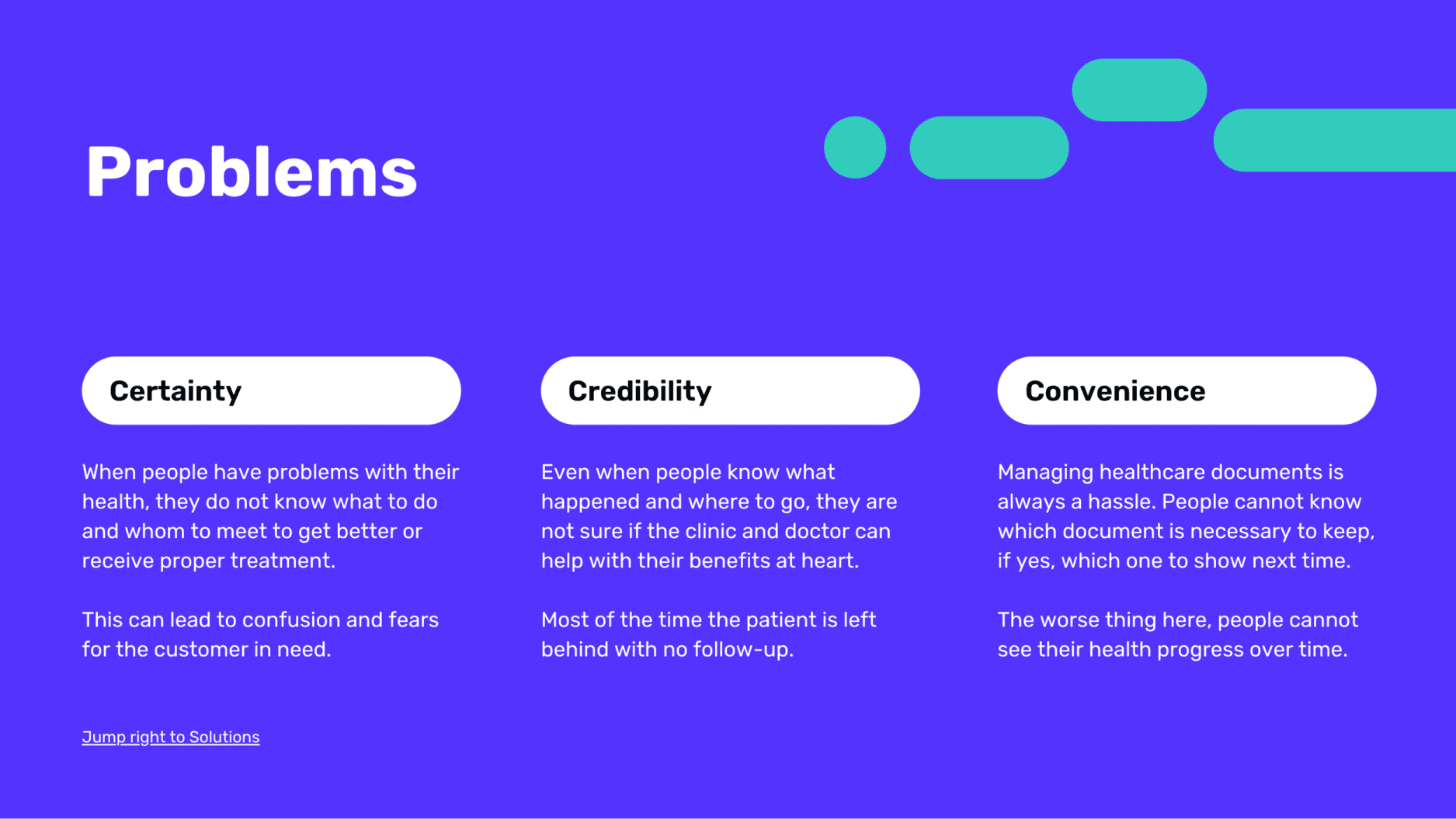 Problems

Certainty

When people have problems with their health, they do not know what to do and whom to meet to get better or receive proper treatment.

This can lead to confusion and fears for the customer in need.

Credibility

Even when people know what happened and where to go, they are not sure if the clinic and doctor can help with their benefits at heart.

Most of the time the patient is left behind with no follow-up.

Convenience

Managing healthcare documents is always a hassle. People cannot know which document is necessary to keep, if yes, which one to show next time.

The worse thing here, people cannot see their health progress over time.

Jump right to Solutions